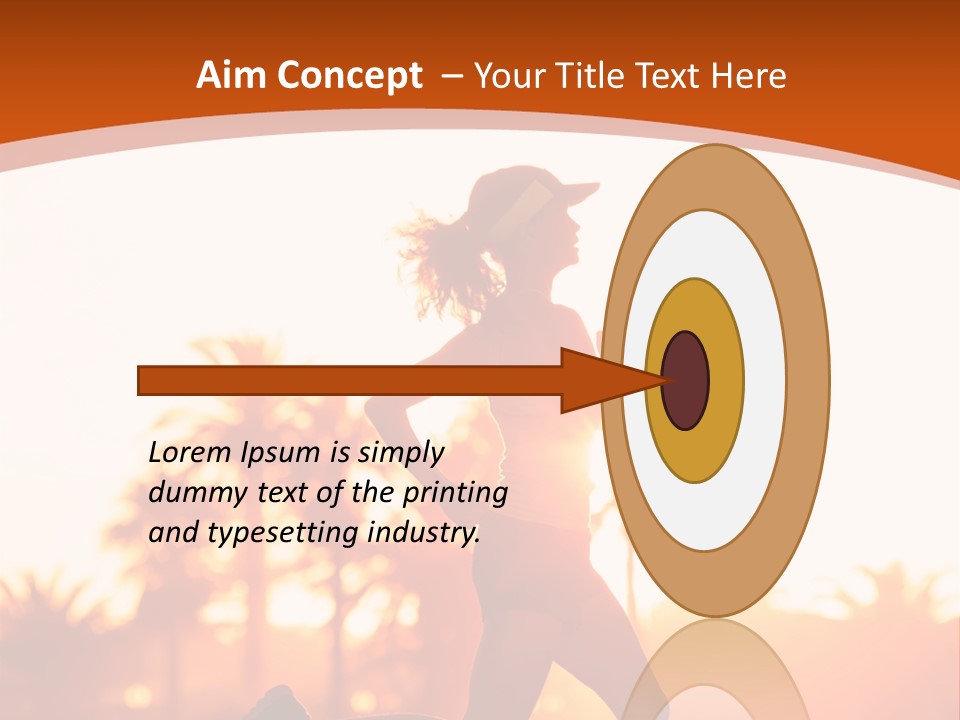 Aim Concept – Your Title Text Here

Lorem Ipsum is simply dummy text of the printing and typesetting industry.